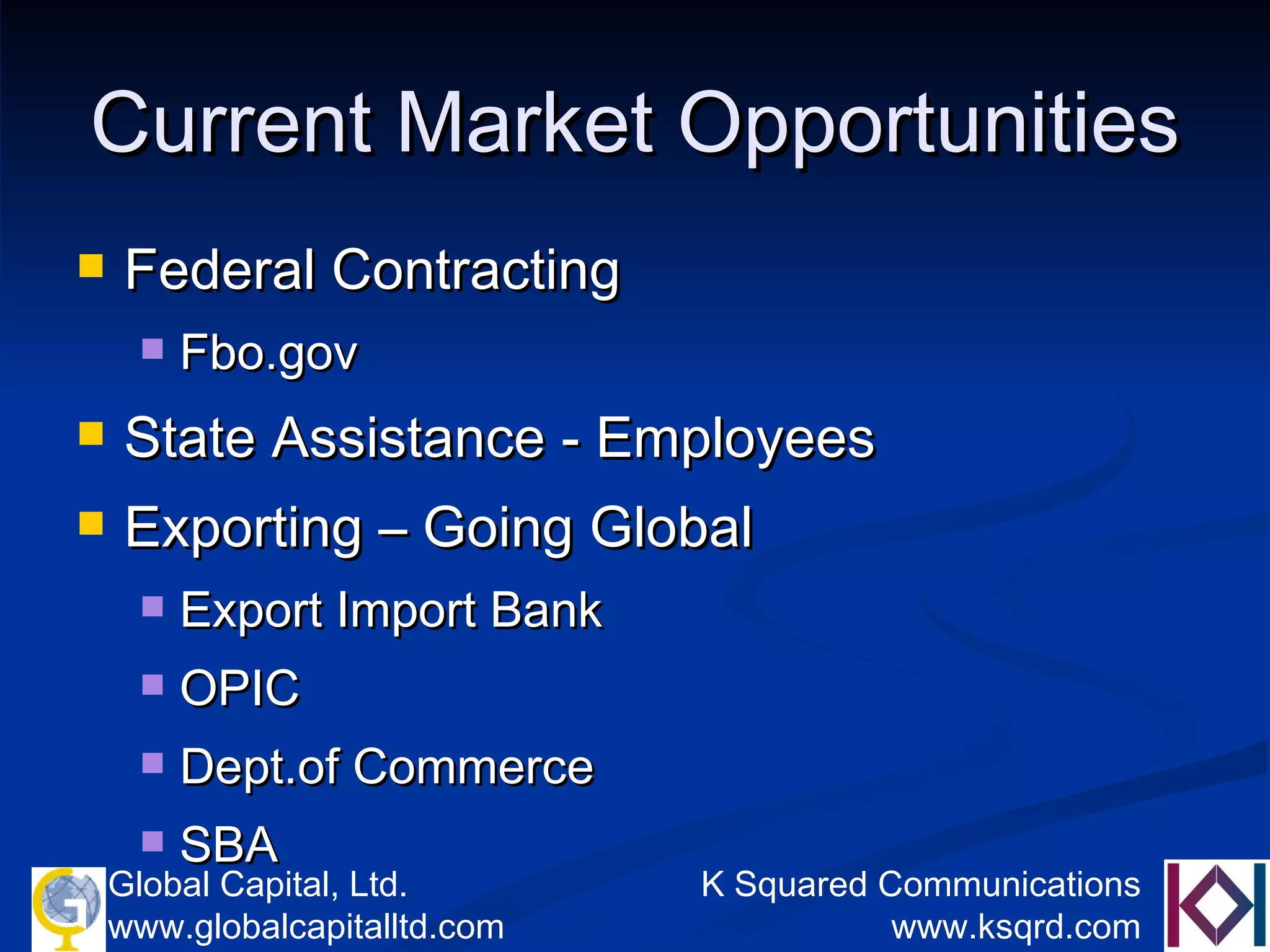 Current Market Opportunities

Federal Contracting

Fbo.gov

State Assistance - Employees

Exporting – Going Global

Export Import Bank

OPIC

Dept.of Commerce

SBA

Global Capital, Ltd.
www.globalcapitalltd.com

K Squared Communications
www.ksqrd.com